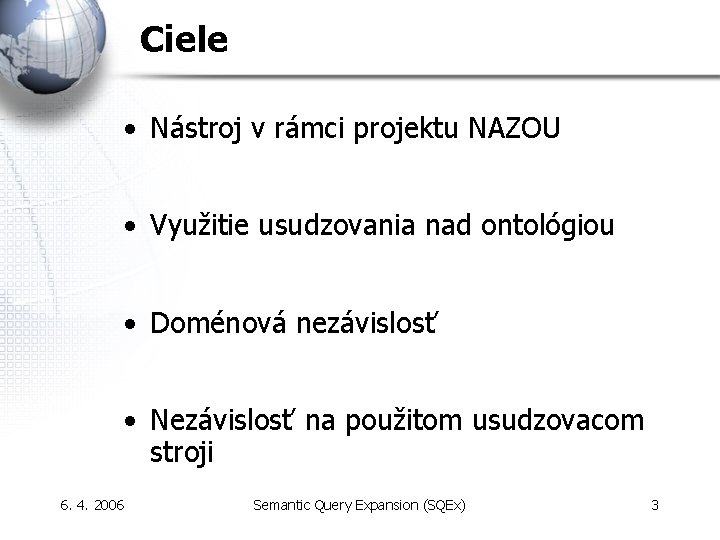 Ciele

• Nástroj v rámci projektu NAZOU

• Využitie usudzovania nad ontológiou

• Doménová nezávislosť

• Nezávislosť na použitom usudzovacom stroji

6. 4. 2006

Semantic Query Expansion (SQEx)

3